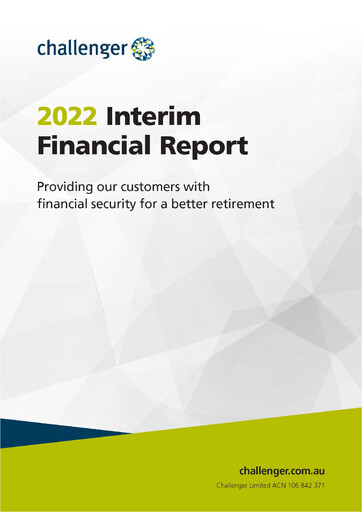 challenger

2022 Interim Financial Report

Providing our customers with financial security for a better retirement

challenger.com.au

Challenger Limited ACN 106 842 371